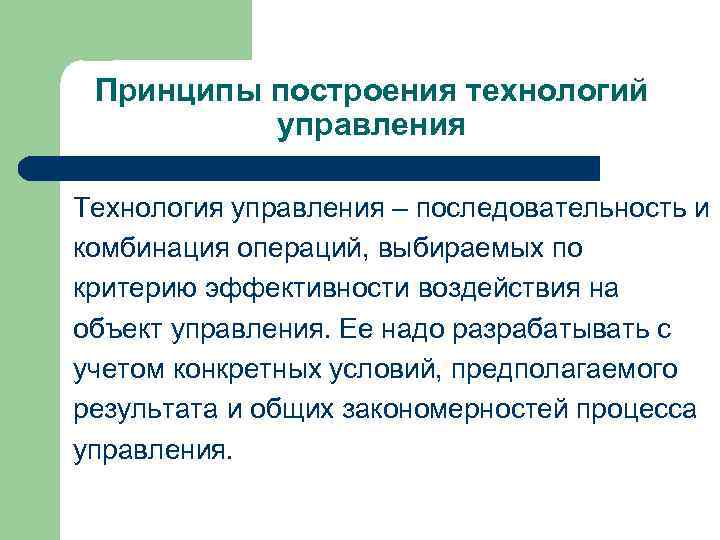 Принципы построения технологий управления

Технология управления – последовательность и комбинация операций, выбираемых по критерию эффективности воздействия на объект управления. Ее надо разрабатывать с учетом конкретных условий, предполагаемого результата и общих закономерностей процесса управления.